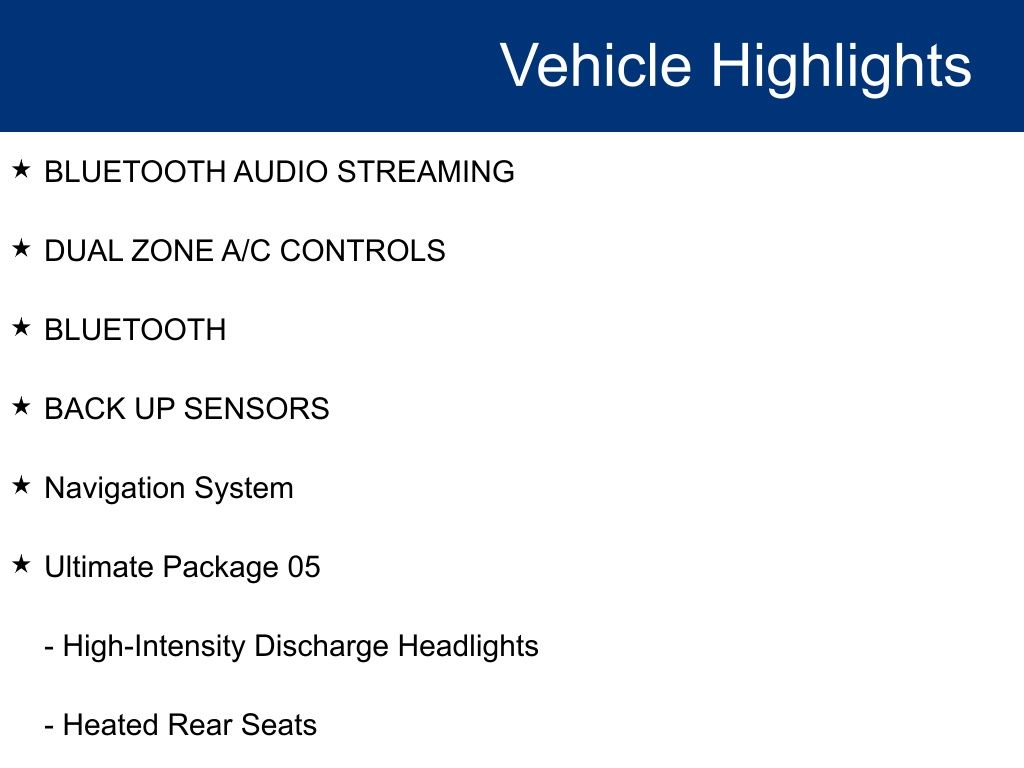 Vehicle Highlights

★ BLUETOOTH AUDIO STREAMING

★ DUAL ZONE A/C CONTROLS

★ BLUETOOTH

★ BACK UP SENSORS

★ Navigation System

★ Ultimate Package 05

- High-Intensity Discharge Headlights

- Heated Rear Seats